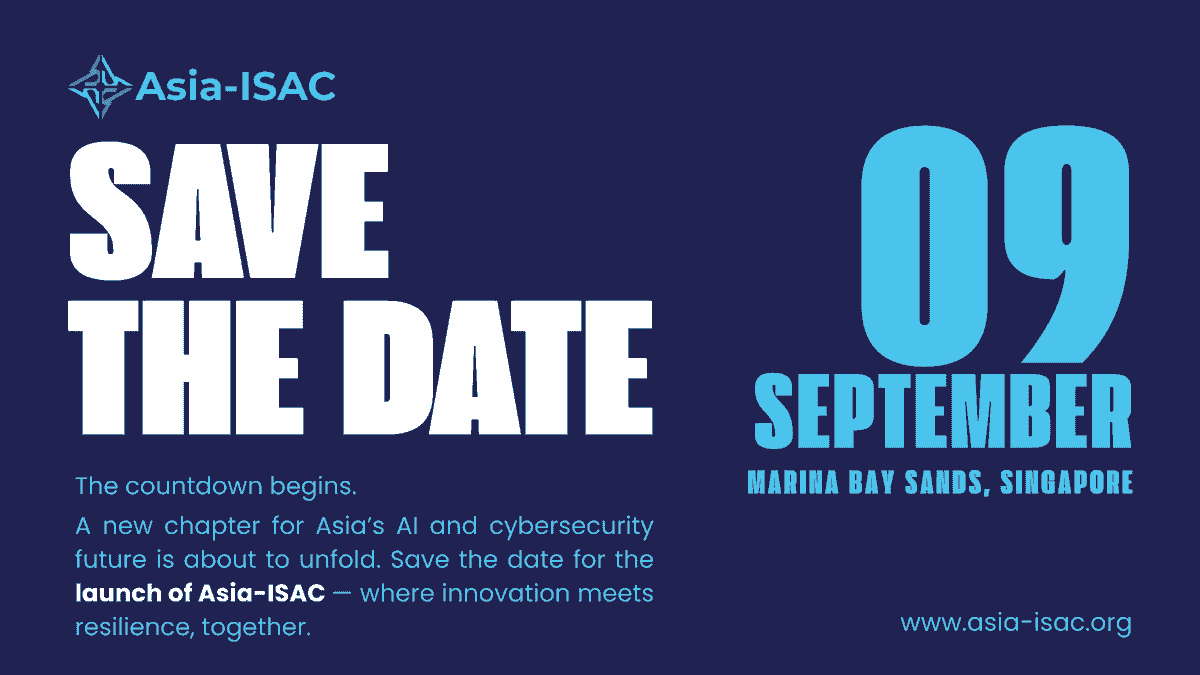 Asia-ISAC

SAVE THE DATE

The countdown begins.

A new chapter for Asia's AI and cybersecurity future is about to unfold. Save the date for the launch of Asia-ISAC — where innovation meets resilience, together.

09 SEPTEMBER

MARINA BAY SANDS, SINGAPORE

www.asia-isac.org